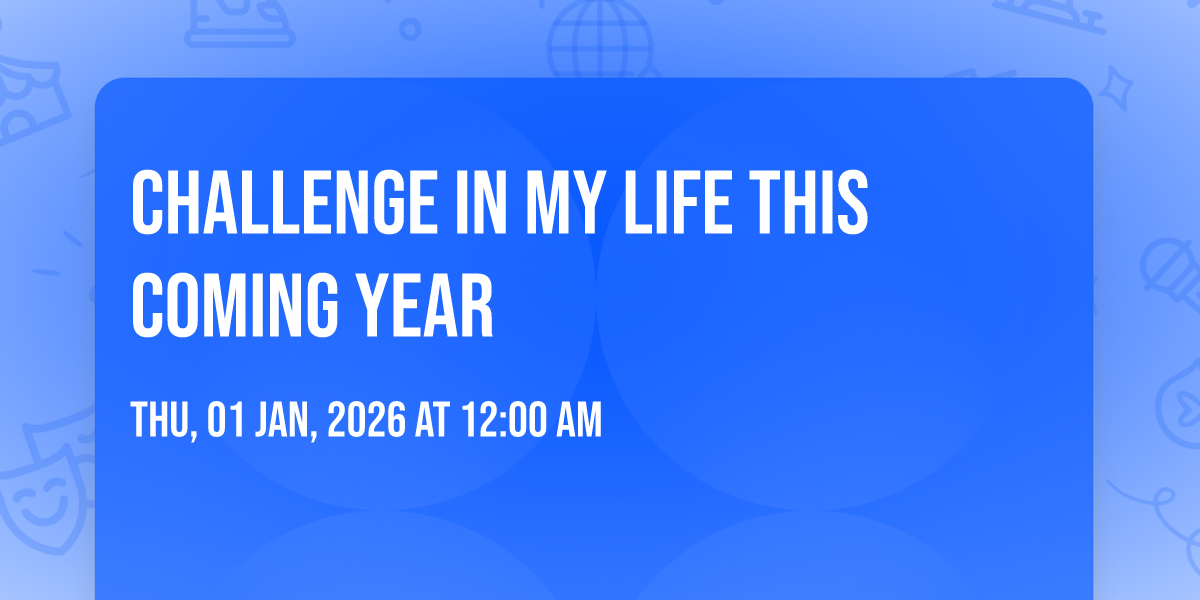 CHALLENGE IN MY LIFE THIS COMING YEAR

THU, 01 JAN, 2026 AT 12:00 AM